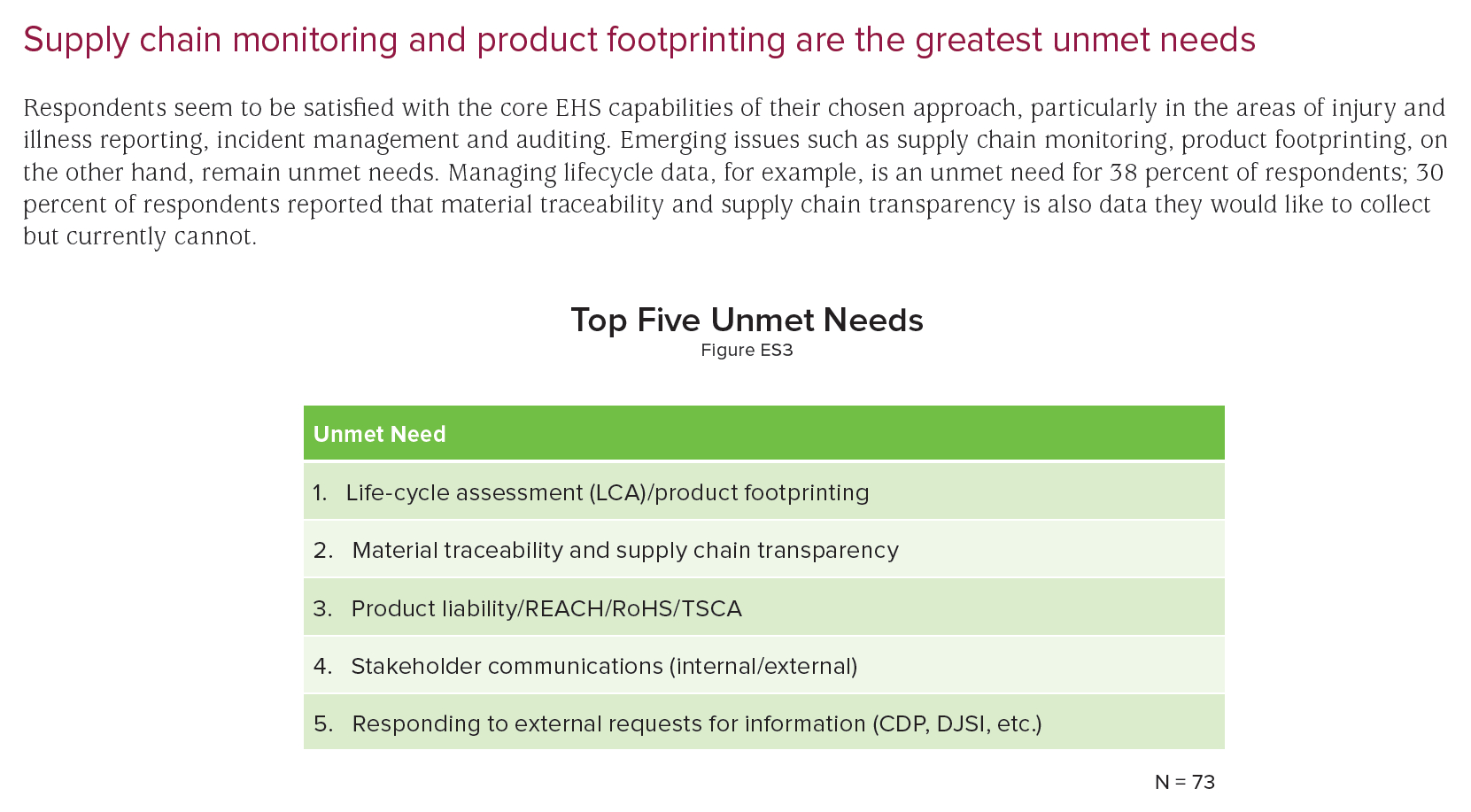 Supply chain monitoring and product footprinting are the greatest unmet needs

Respondents seem to be satisfied with the core EHS capabilities of their chosen approach, particularly in the areas of injury and illness reporting, incident management and auditing. Emerging issues such as supply chain monitoring, product footprinting, on the other hand, remain unmet needs. Managing lifecycle data, for example, is an unmet need for 38 percent of respondents; 30 percent of respondents reported that material traceability and supply chain transparency is also data they would like to collect but currently cannot.

Top Five Unmet Needs
Figure ES3

| Unmet Need |
|---|
| 1. Life-cycle assessment (LCA)/product footprinting |
| 2. Material traceability and supply chain transparency |
| 3. Product liability/REACH/RoHS/TSCA |
| 4. Stakeholder communications (internal/external) |
| 5. Responding to external requests for information (CDP, DJSI, etc.) |

N = 73